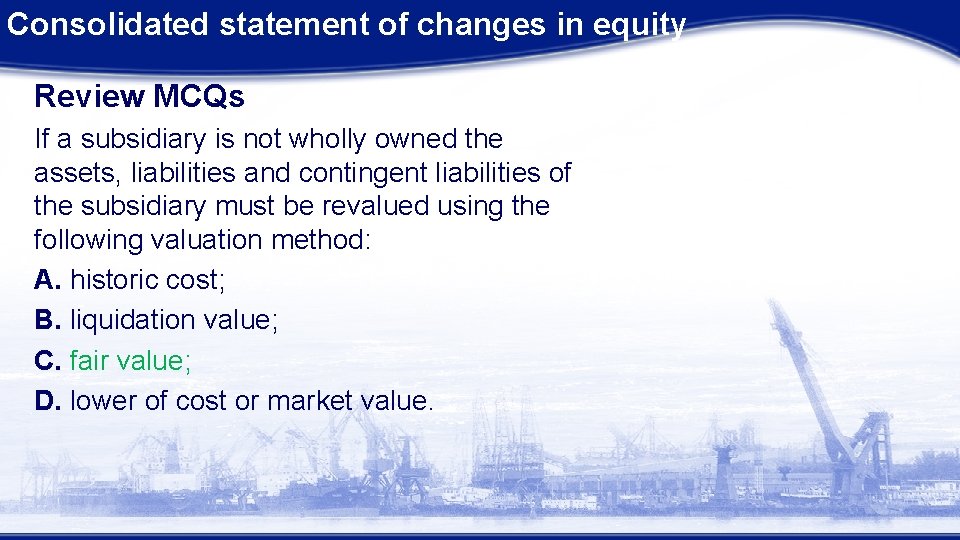 Consolidated statement of changes in equity

Review MCQs

If a subsidiary is not wholly owned the assets, liabilities and contingent liabilities of the subsidiary must be revalued using the following valuation method:

A. historic cost;

B. liquidation value;

C. fair value;

D. lower of cost or market value.